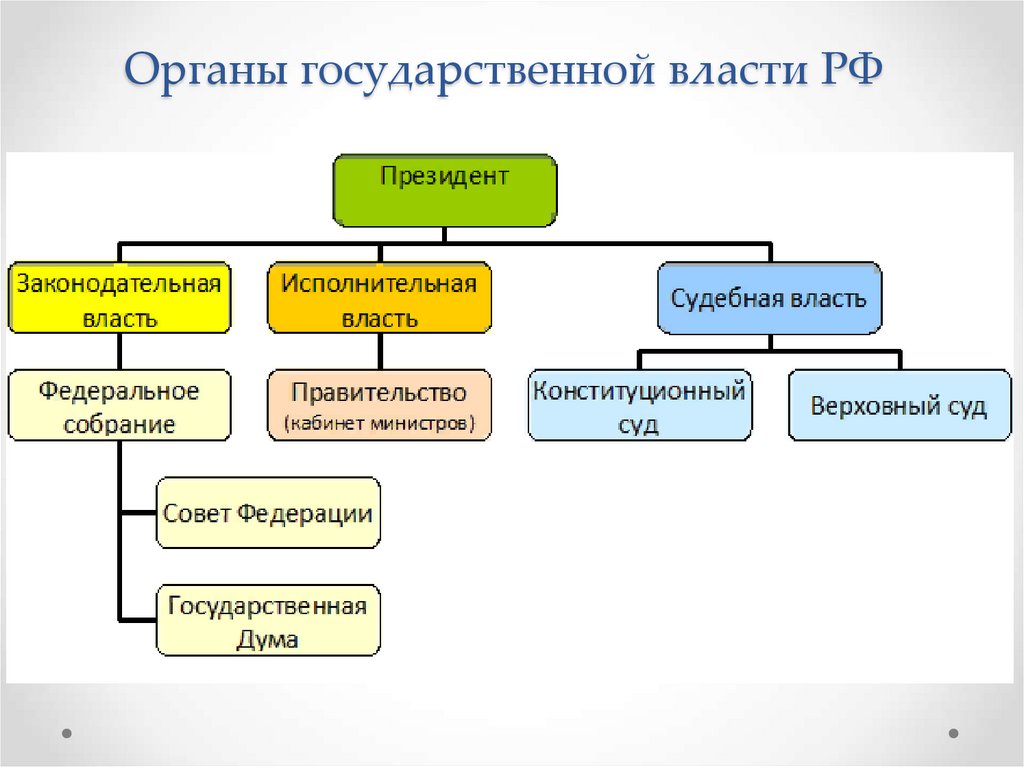 Органы государственной власти РФ

Президент

Законодательная власть

Исполнительная власть

Судебная власть

Федеральное собрание

Правительство (кабинет министров)

Конституционный суд

Верховный суд

Совет Федерации

Государственная Дума